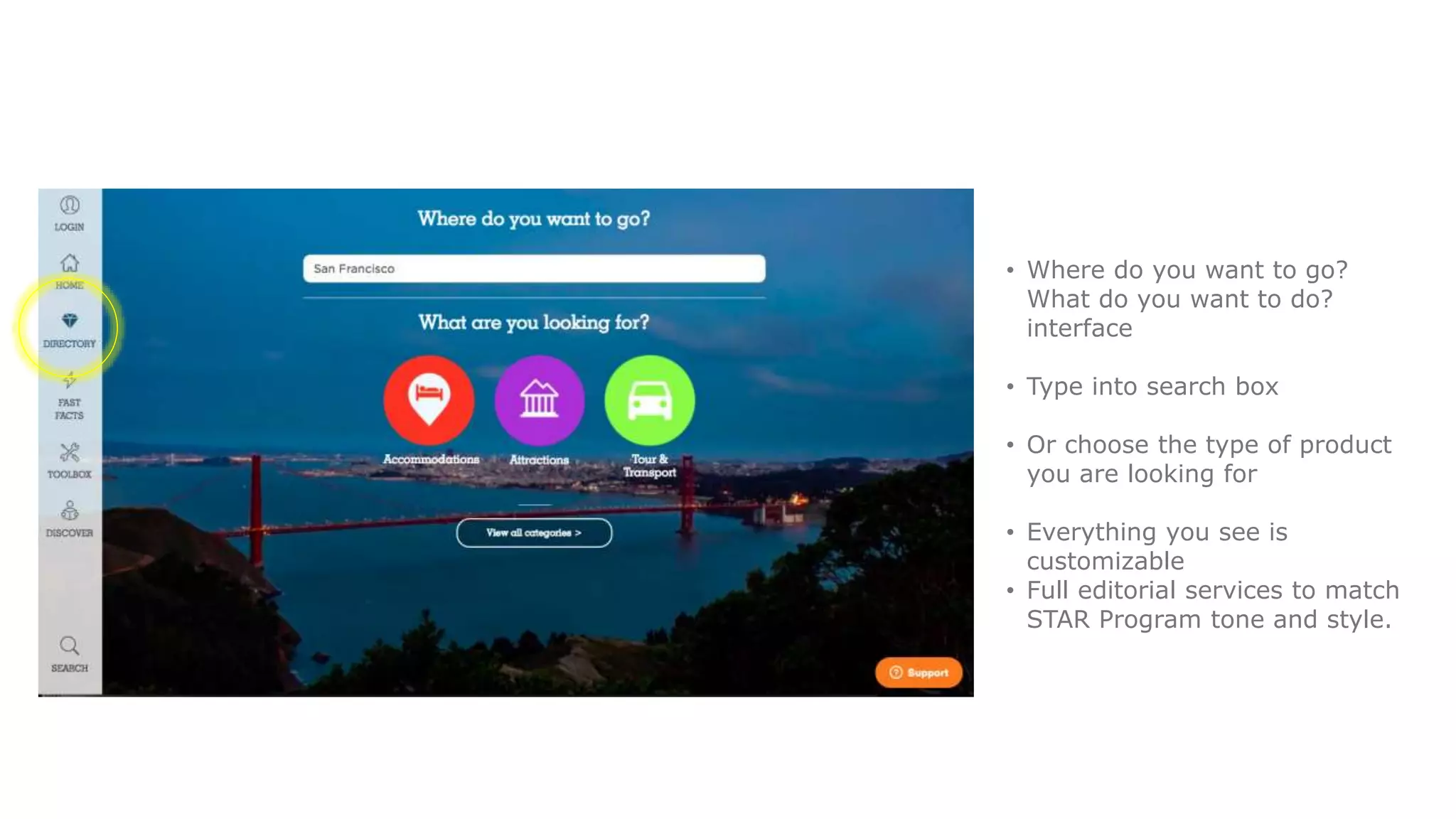 LOGIN
HOME
DIRECTORY
FAST FACTS
TOOLBOX
DISCOVER
SEARCH

Where do you want to go?

San Francisco

What are you looking for?

Accommodations
Attractions
Tour & Transport

View all categories >

Support

• Where do you want to go? What do you want to do? interface

• Type into search box

• Or choose the type of product you are looking for

• Everything you see is customizable
• Full editorial services to match STAR Program tone and style.